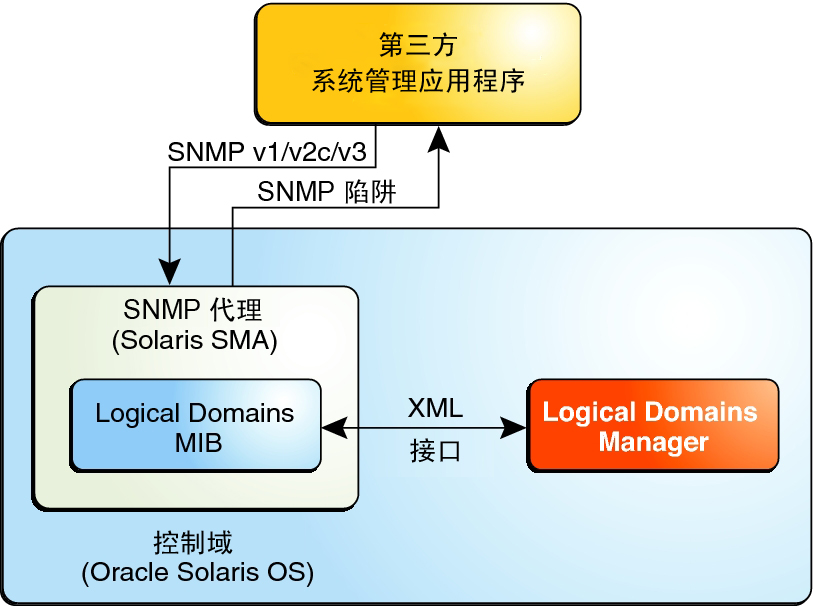 第三方
系统管理应用程序

SNMP v1/v2c/v3

SNMP 陷阱

SNMP 代理
(Solaris SMA)

Logical Domains
MIB

XML

接口

Logical Domains
Manager

控制域
(Oracle Solaris OS)